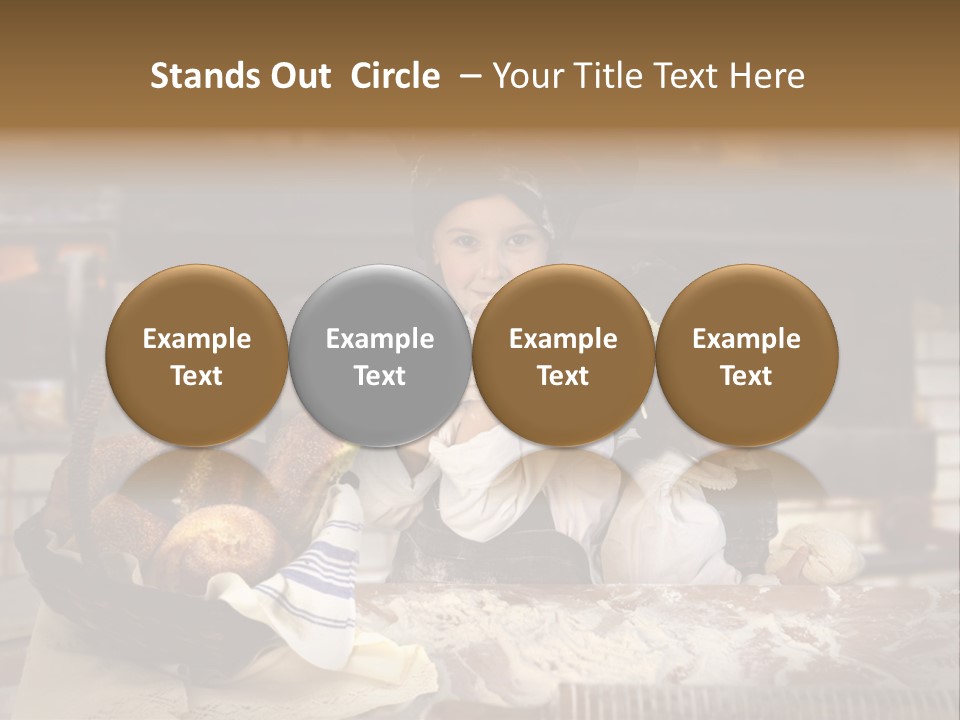 Stands Out  Circle  – Your Title Text Here

Example Text

Example Text

Example Text

Example Text